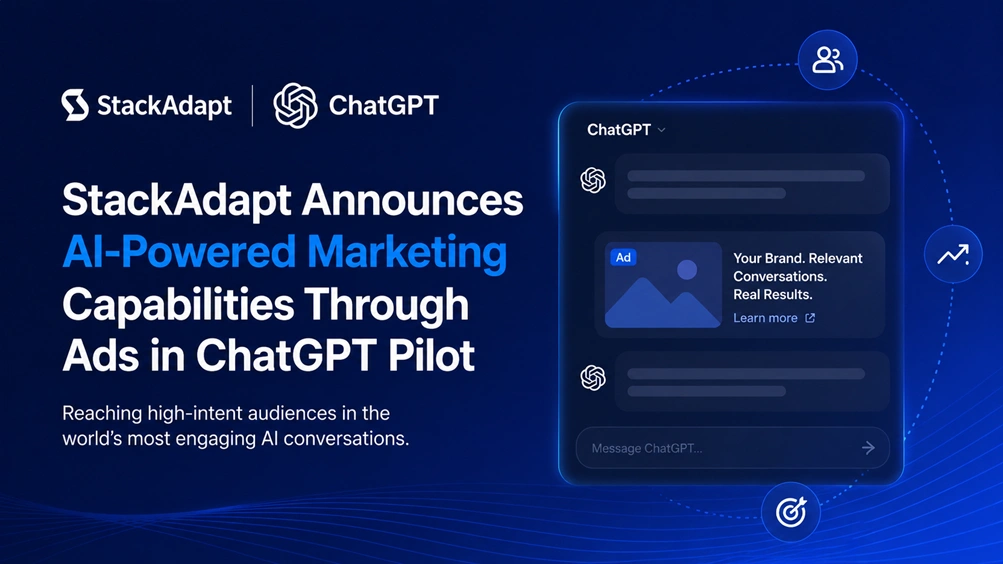 StackAdapt | ChatGPT

StackAdapt Announces AI-Powered Marketing Capabilities Through Ads in ChatGPT Pilot

Reaching high-intent audiences in the world's most engaging AI conversations.

ChatGPT

Ad

Your Brand. Relevant Conversations. Real Results.

Learn more

Message ChatGPT...